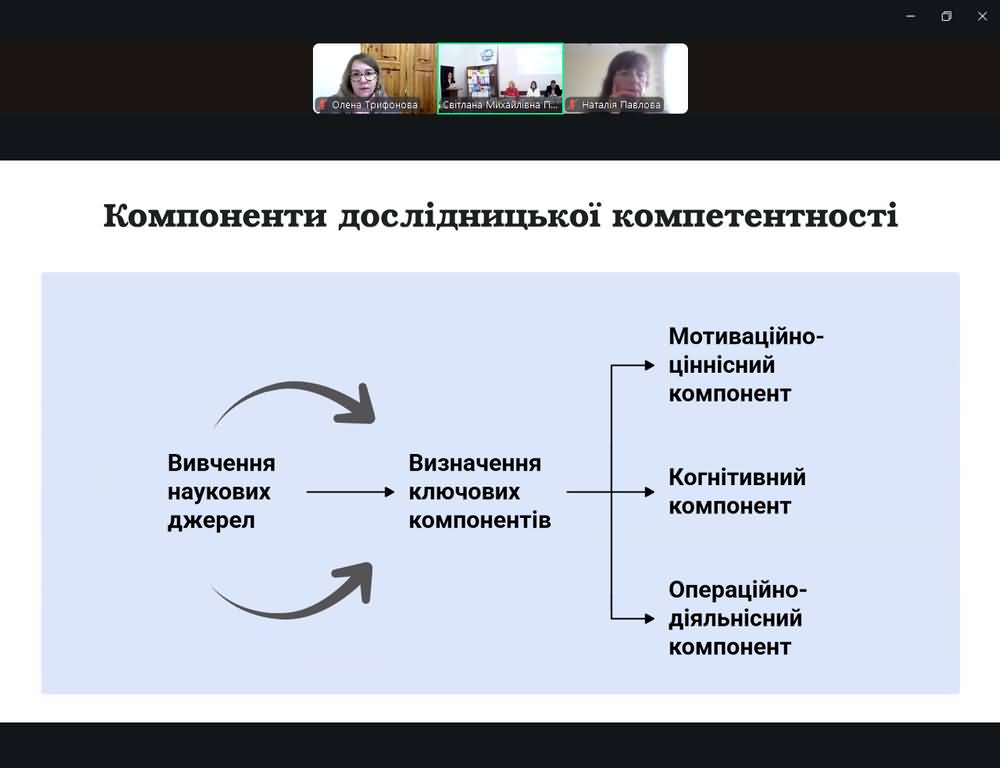 Олена Трифонова
Світлана Михайлівна П...
Наталія Павлова

Компоненти дослідницької компетентності

Вивчення наукових джерел

Визначення ключових компонентів

Мотиваційно-ціннісний компонент

Когнітивний компонент

Операційно-діяльнісний компонент